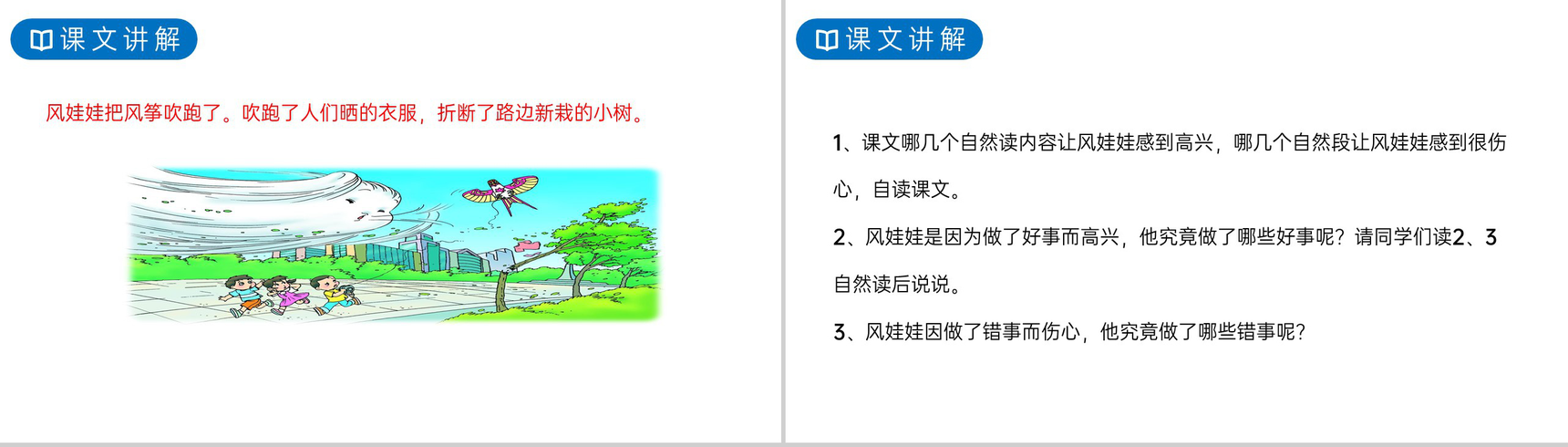 课文讲解

风娃娃把风筝吹跑了。吹跑了人们晒的衣服，折断了路边新栽的小树。

课文讲解

1、课文哪几个自然读内容让风娃娃感到高兴，哪几个自然段让风娃娃感到很伤心，自读课文。

2、风娃娃是因为做了好事而高兴，他究竟做了哪些好事呢？请同学们读2、3自然读后说说。

3、风娃娃因做了错事而伤心，他究竟做了哪些错事呢？